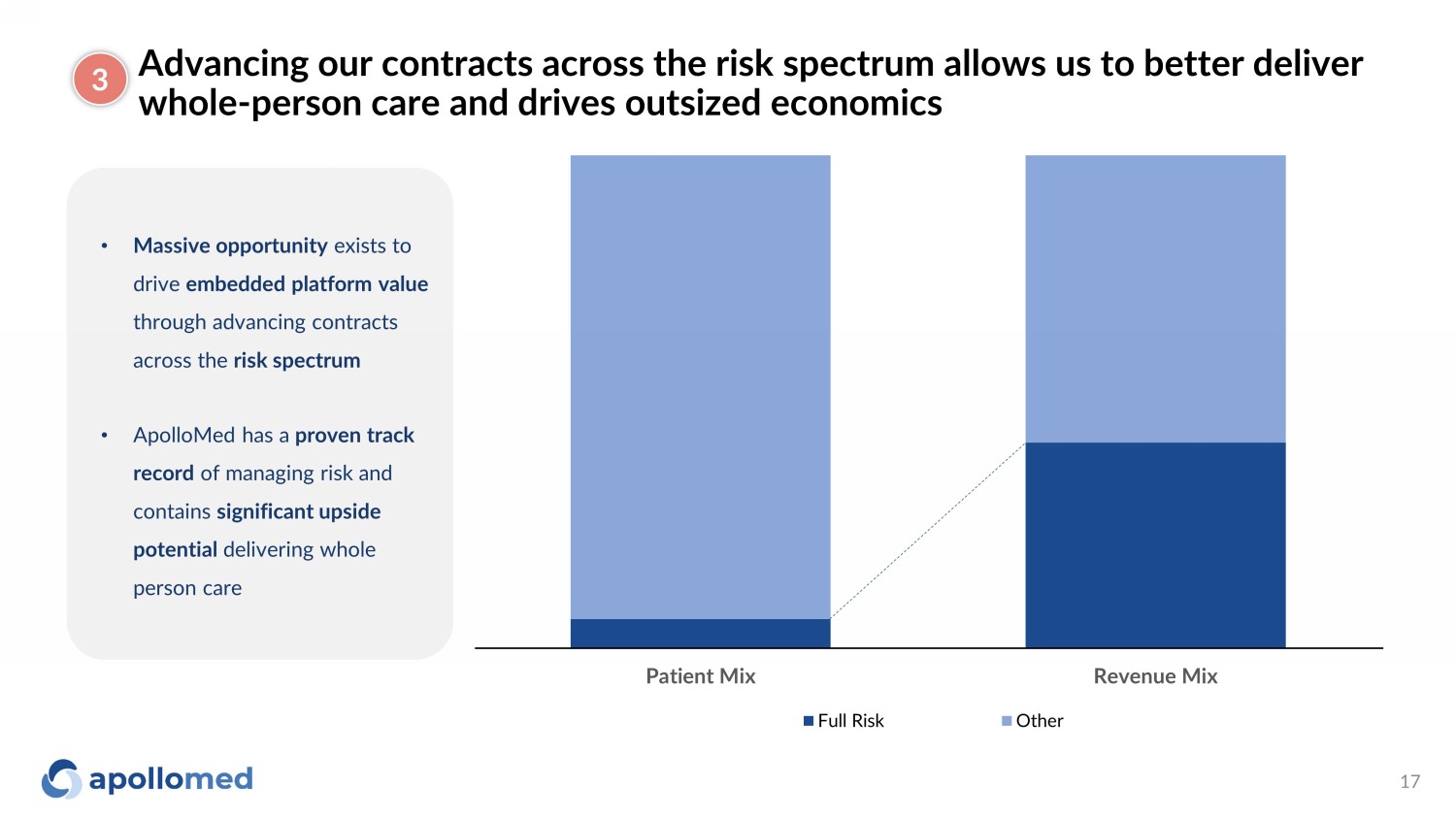 3

Advancing our contracts across the risk spectrum allows us to better deliver whole-person care and drives outsized economics

• Massive opportunity exists to drive embedded platform value through advancing contracts across the risk spectrum

• ApolloMed has a proven track record of managing risk and contains significant upside potential delivering whole person care

Patient Mix

Revenue Mix

Full Risk

Other

apollomed

17